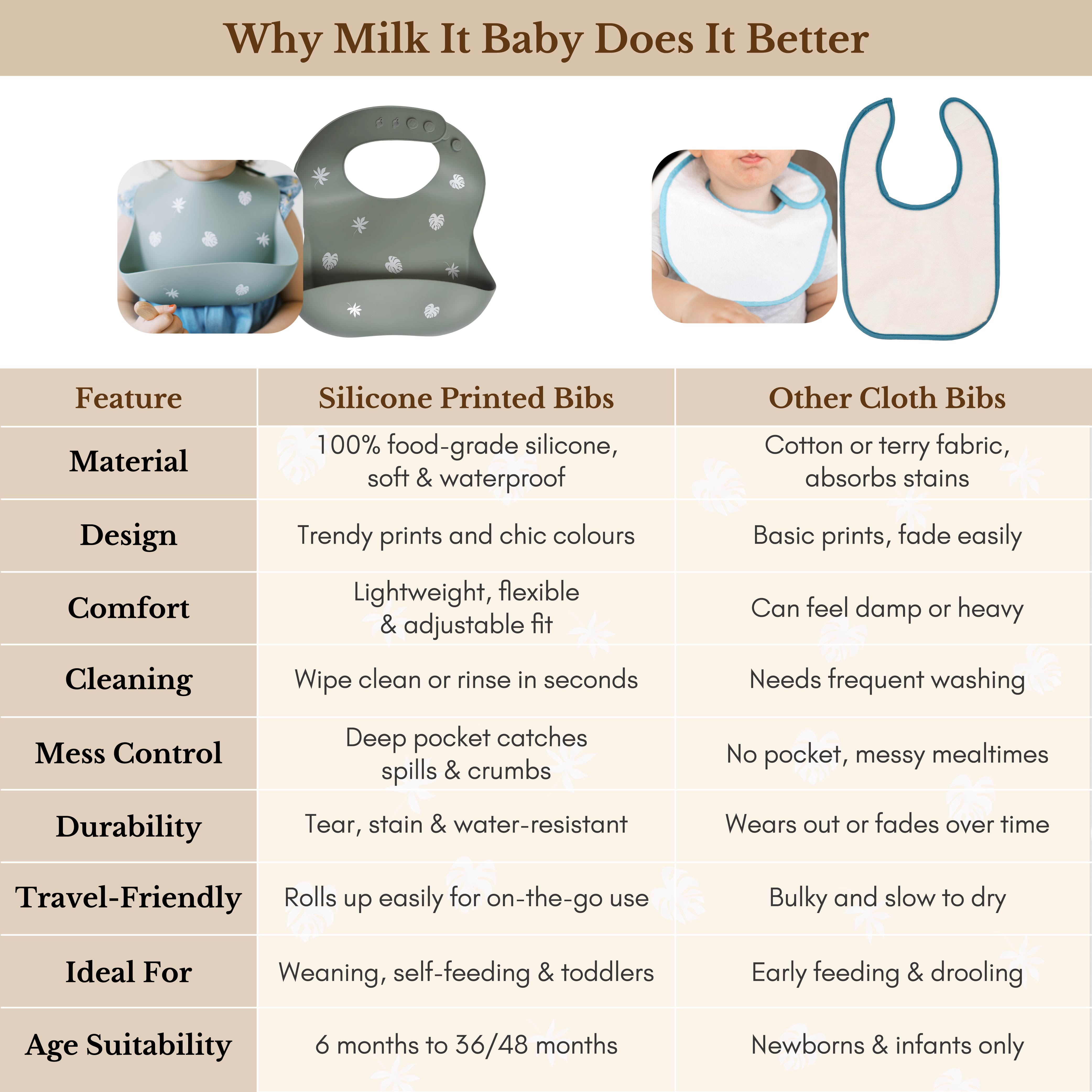 Why Milk It Baby Does It Better

| Feature | Silicone Printed Bibs | Other Cloth Bibs |
|---|---|---|
| Material | 100% food-grade silicone, soft & waterproof | Cotton or terry fabric, absorbs stains |
| Design | Trendy prints and chic colours | Basic prints, fade easily |
| Comfort | Lightweight, flexible & adjustable fit | Can feel damp or heavy |
| Cleaning | Wipe clean or rinse in seconds | Needs frequent washing |
| Mess Control | Deep pocket catches spills & crumbs | No pocket, messy mealtimes |
| Durability | Tear, stain & water-resistant | Wears out or fades over time |
| Travel-Friendly | Rolls up easily for on-the-go use | Bulky and slow to dry |
| Ideal For | Weaning, self-feeding & toddlers | Early feeding & drooling |
| Age Suitability | 6 months to 36/48 months | Newborns & infants only |